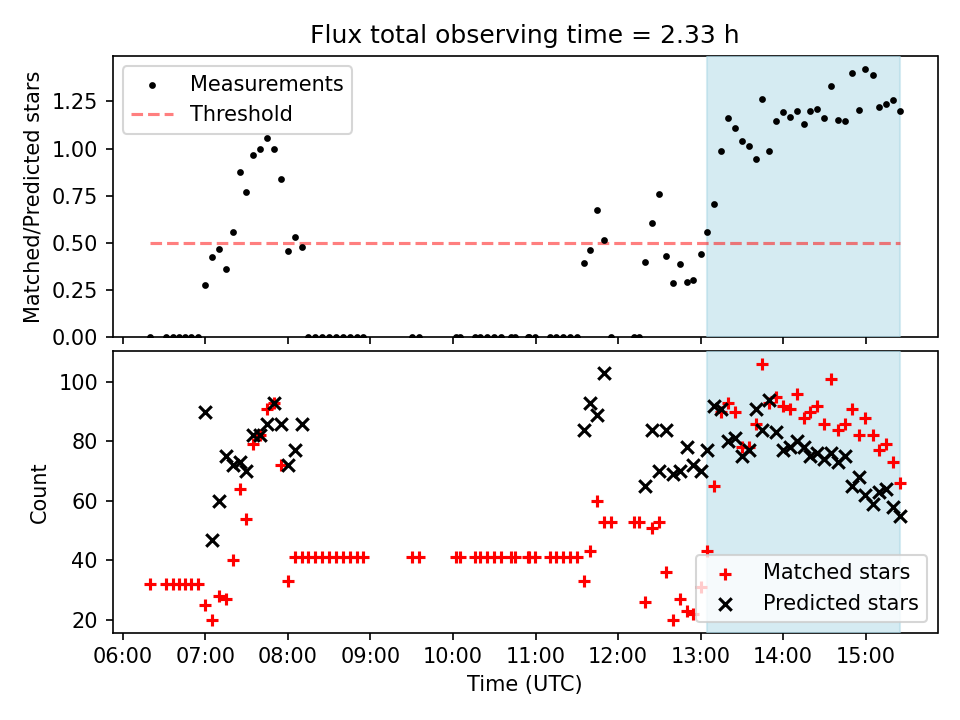 Flux total observing time = 2.33 h

Measurements
Threshold

Matched/Predicted stars

1.25
1.00
0.75
0.50
0.25
0.00

Count

100
80
60
40
20

Matched stars
Predicted stars

06:00 07:00 08:00 09:00 10:00 11:00 12:00 13:00 14:00 15:00

Time (UTC)